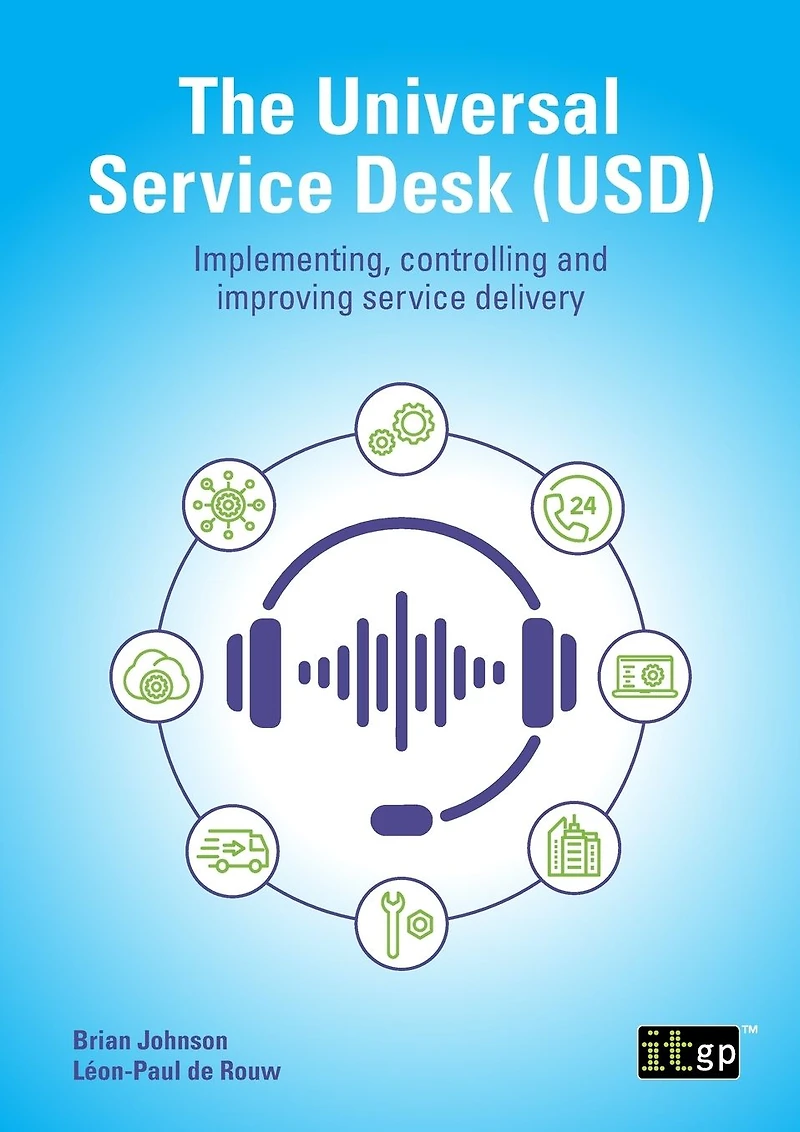 The Universal Service Desk (USD)

Implementing, controlling and improving service delivery

24

Brian Johnson
Léon-Paul de Rouw

itgp™